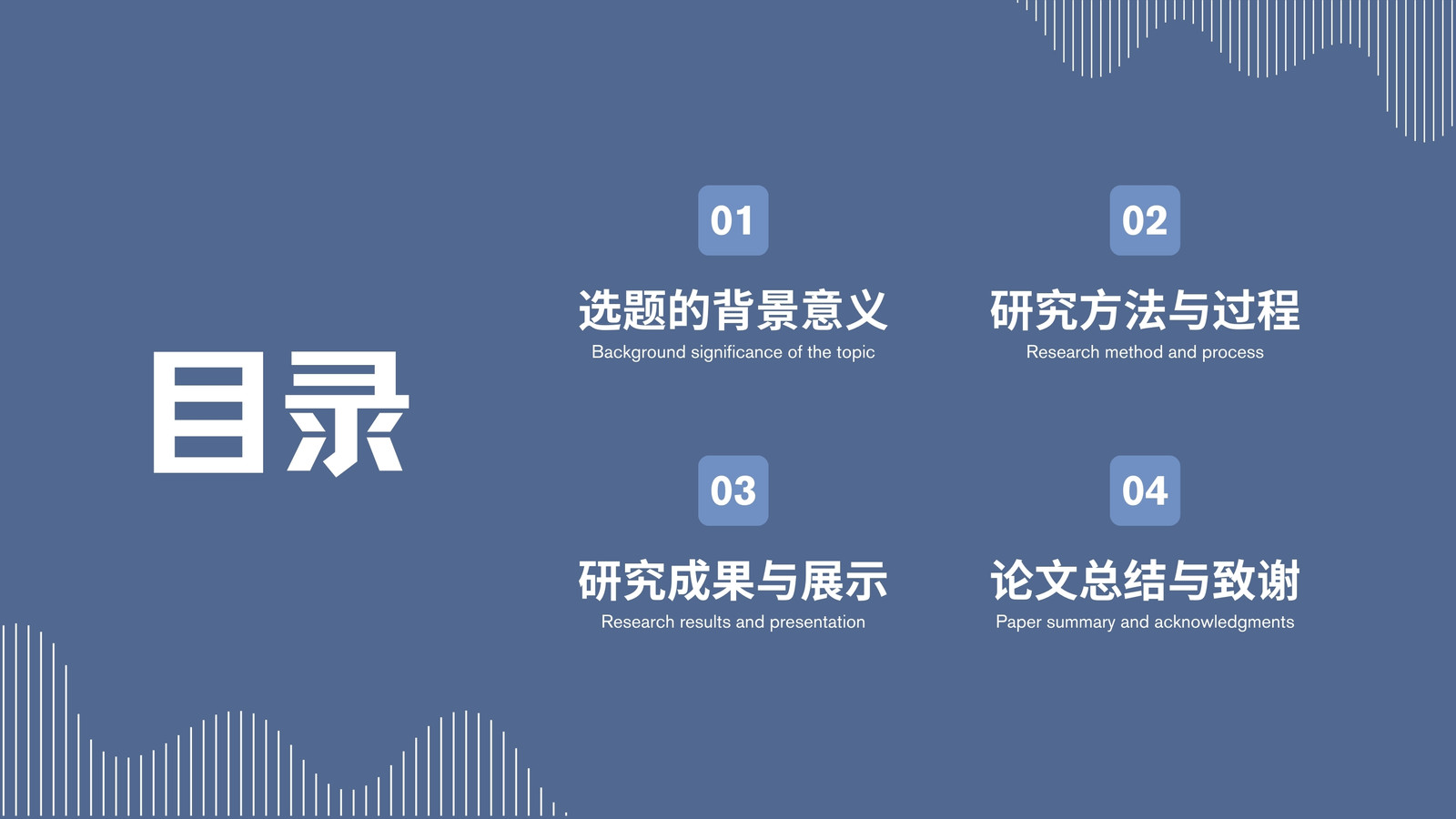 目录

01

选题的背景意义

Background significance of the topic

02

研究方法与过程

Research method and process

03

研究成果与展示

Research results and presentation

04

论文总结与致谢

Paper summary and acknowledgments